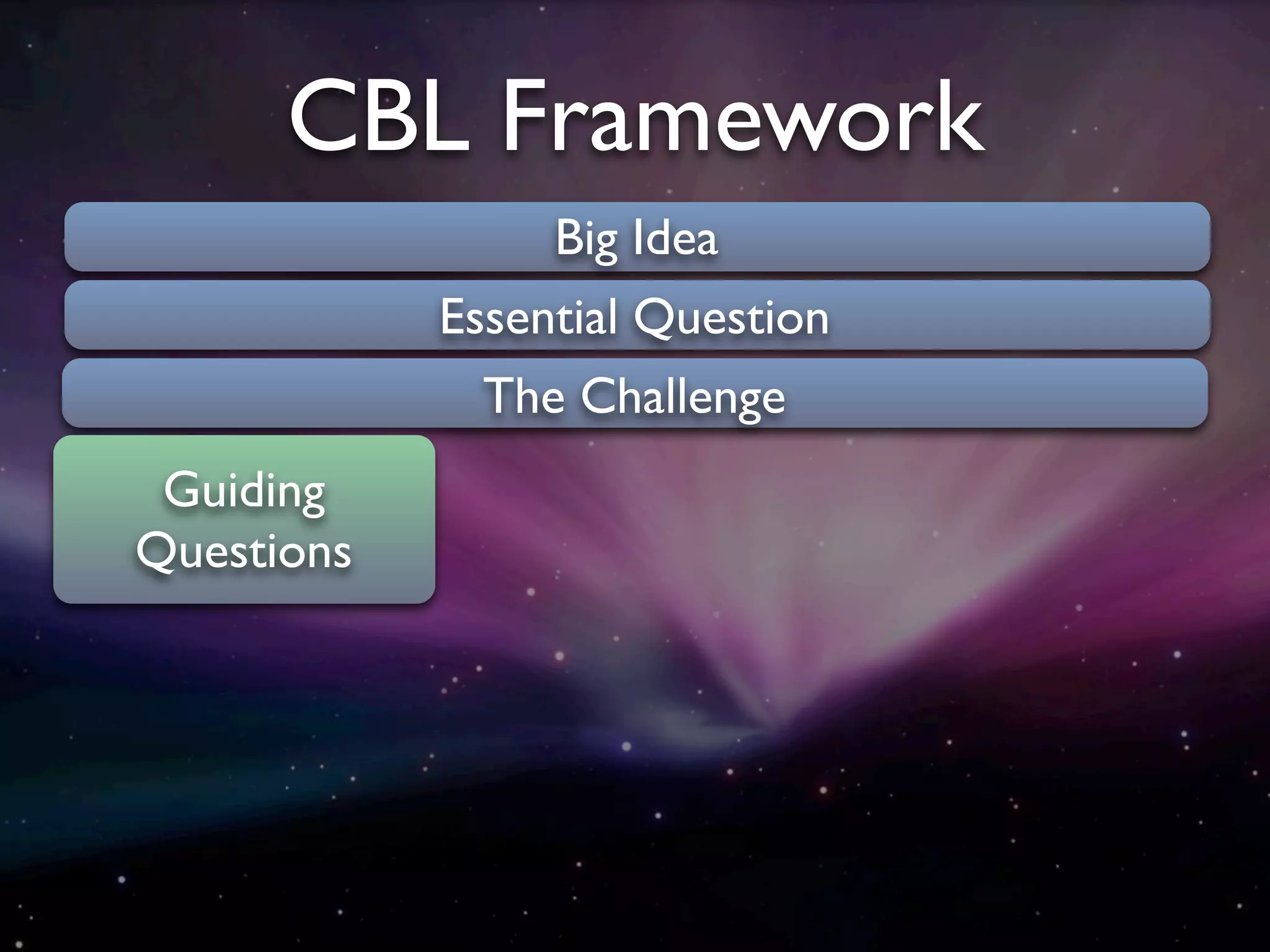 CBL Framework

Big Idea

Essential Question

The Challenge

Guiding Questions